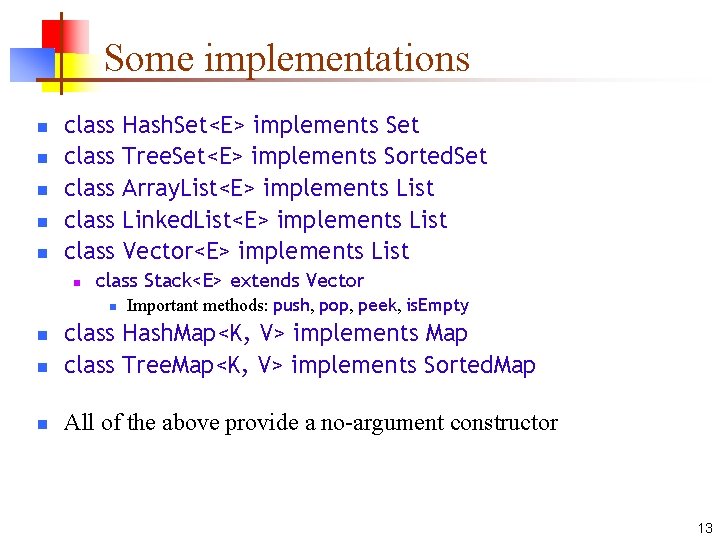 Some implementations

- class HashSet<E> implements Set
- class TreeSet<E> implements SortedSet
- class ArrayList<E> implements List
- class LinkedList<E> implements List
- class Vector<E> implements List
  - class Stack<E> extends Vector
    - Important methods: push, pop, peek, isEmpty
- class HashMap<K, V> implements Map
- class TreeMap<K, V> implements SortedMap

- All of the above provide a no-argument constructor

13